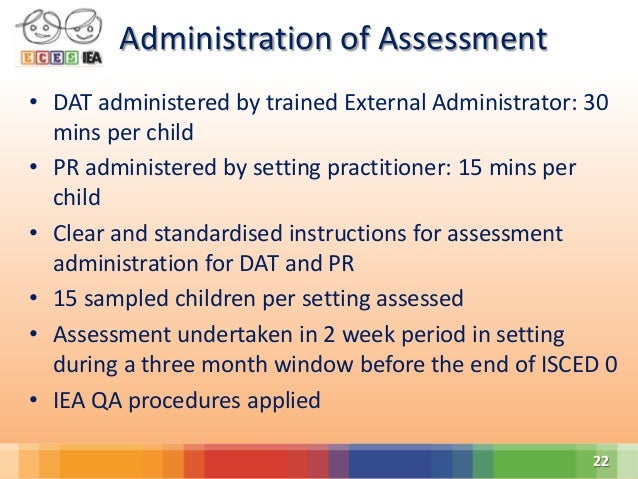 ECES IEA

Administration of Assessment

• DAT administered by trained External Administrator: 30 mins per child
• PR administered by setting practitioner: 15 mins per child
• Clear and standardised instructions for assessment administration for DAT and PR
• 15 sampled children per setting assessed
• Assessment undertaken in 2 week period in setting during a three month window before the end of ISCED 0
• IEA QA procedures applied

22